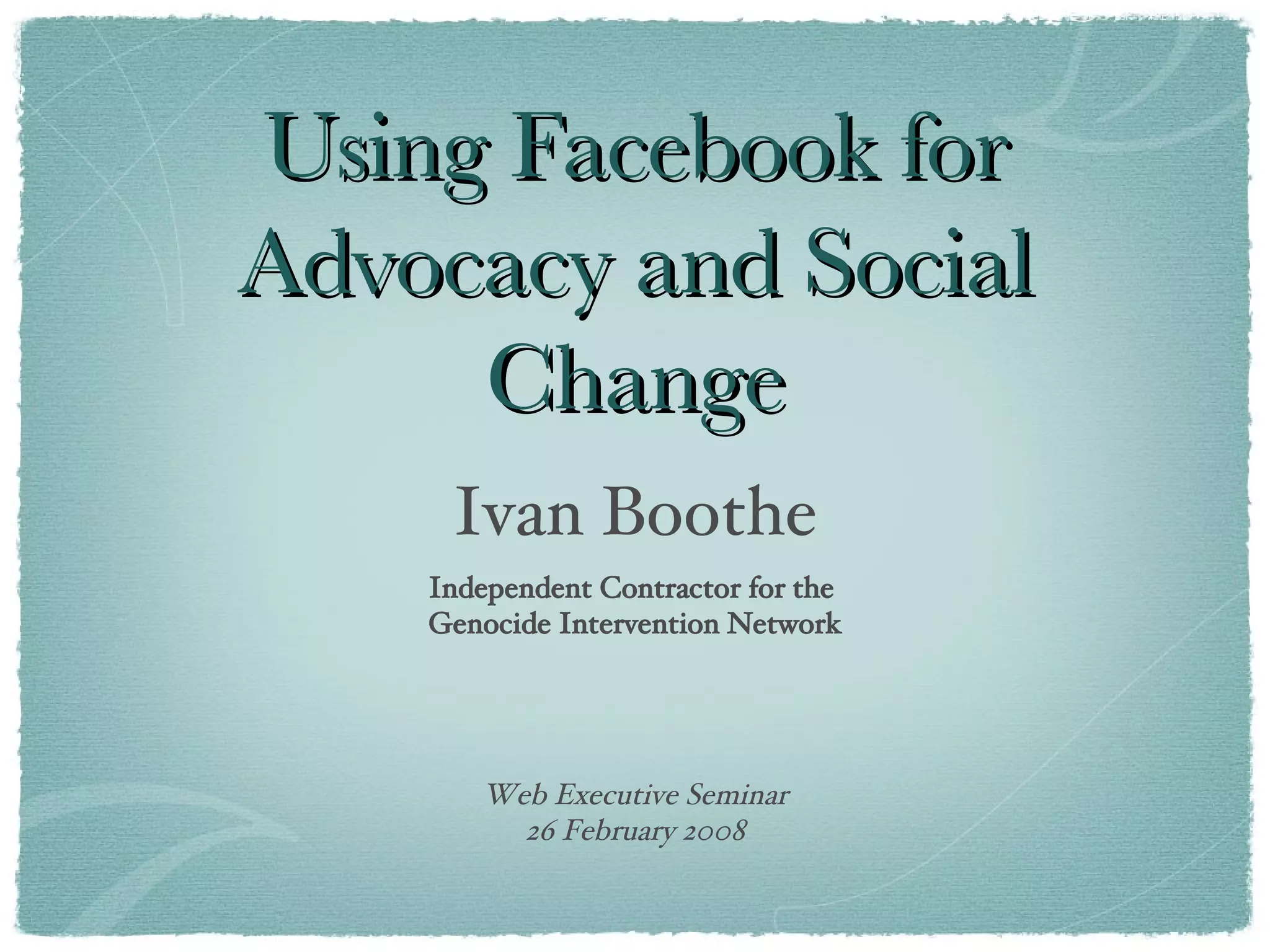 Using Facebook for Advocacy and Social Change

Ivan Boothe

Independent Contractor for the Genocide Intervention Network

Web Executive Seminar
26 February 2008